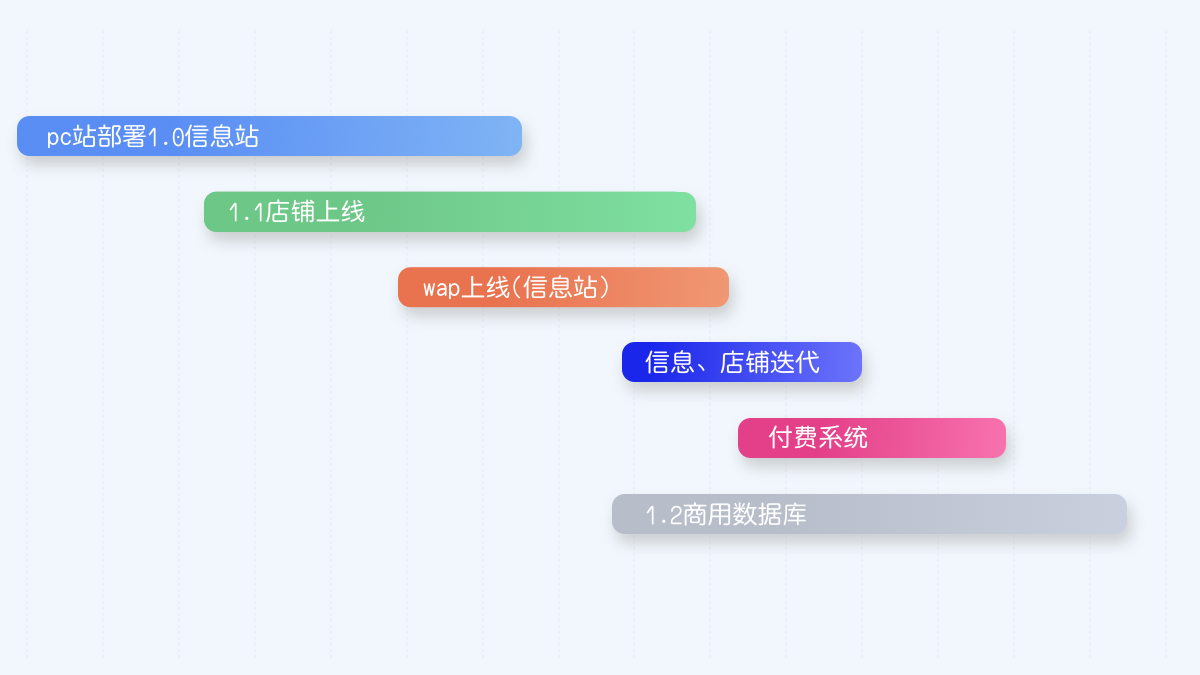 pc站部署1.0信息站

1.1店铺上线

wap上线(信息站)

信息、店铺迭代

付费系统

1.2商用数据库